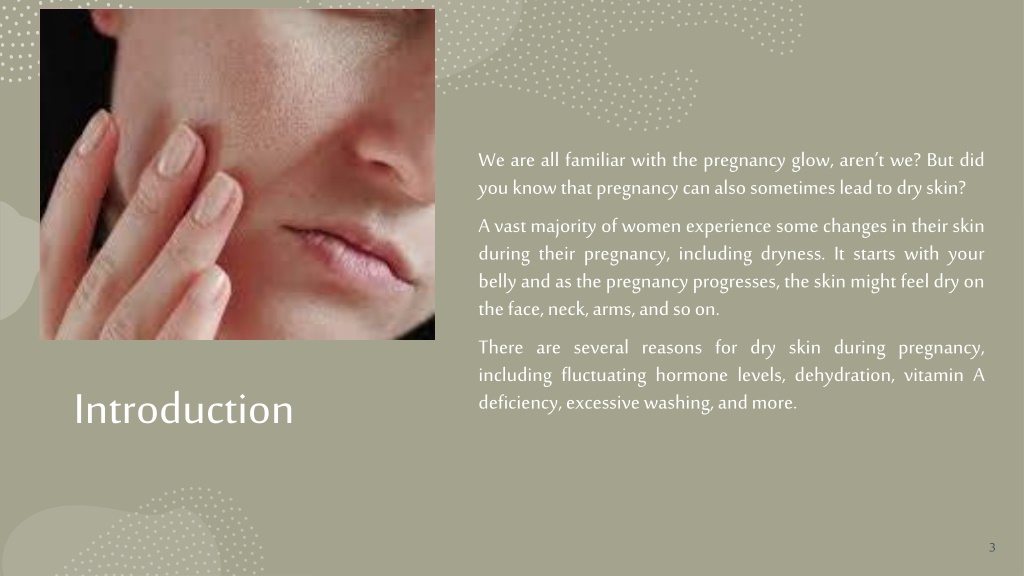 Introduction

We are all familiar with the pregnancy glow, aren't we? But did you know that pregnancy can also sometimes lead to dry skin?

A vast majority of women experience some changes in their skin during their pregnancy, including dryness. It starts with your belly and as the pregnancy progresses, the skin might feel dry on the face, neck, arms, and so on.

There are several reasons for dry skin during pregnancy, including fluctuating hormone levels, dehydration, vitamin A deficiency, excessive washing, and more.

3